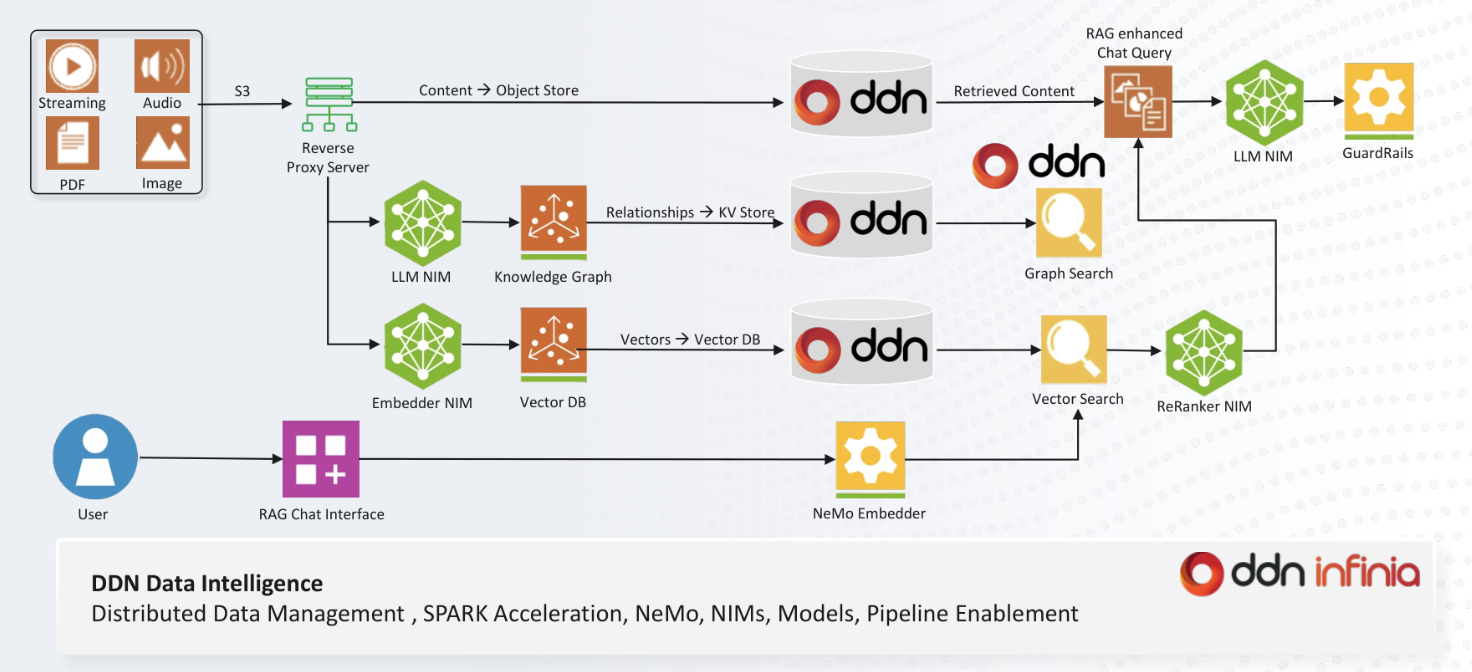 Streaming
Audio
PDF
Image
S3
Reverse Proxy Server
Content → Object Store
ddn
Retrieved Content
RAG enhanced Chat Query
LLM NIM
GuardRails
ddn
LLM NIM
Knowledge Graph
Relationships → KV Store
ddn
Graph Search
Embedder NIM
Vector DB
Vectors → Vector DB
ddn
Vector Search
ReRanker NIM
User
RAG Chat Interface
NeMo Embedder

DDN Data Intelligence
Distributed Data Management , SPARK Acceleration, NeMo, NIMs, Models, Pipeline Enablement
ddn infinia